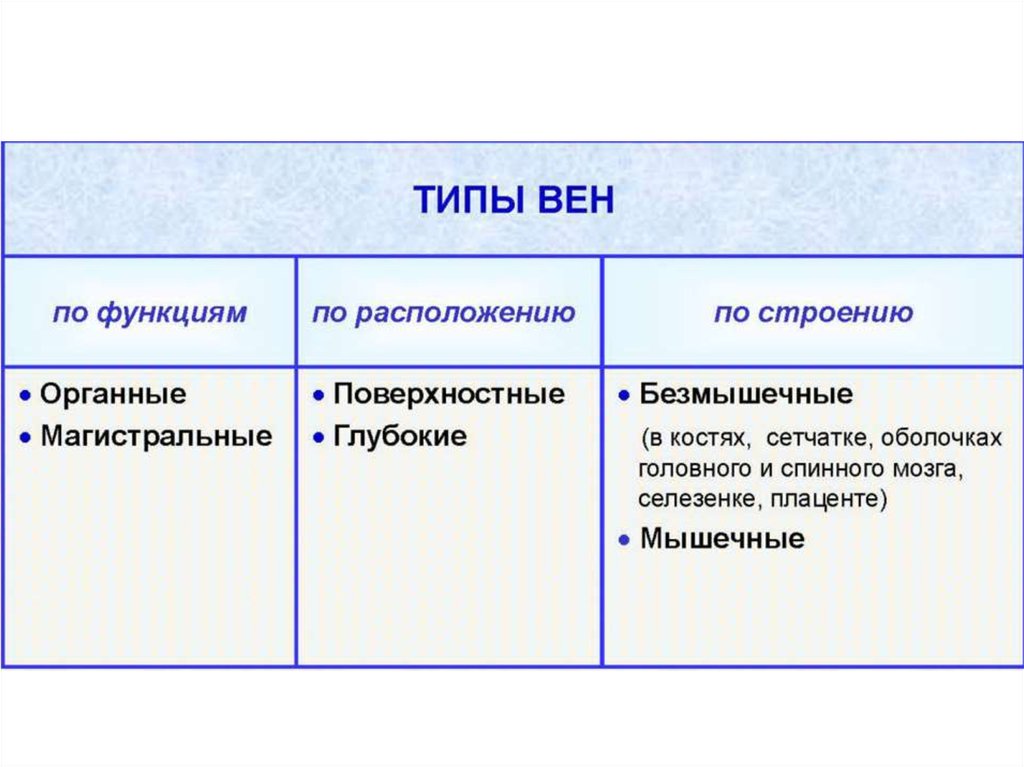 ТИПЫ ВЕН

| по функциям | по расположению | по строению |
|---|---|---|
| • Органные • Магистральные | • Поверхностные • Глубокие | • Безмышечные (в костях, сетчатке, оболочках головного и спинного мозга, селезенке, плаценте) • Мышечные |